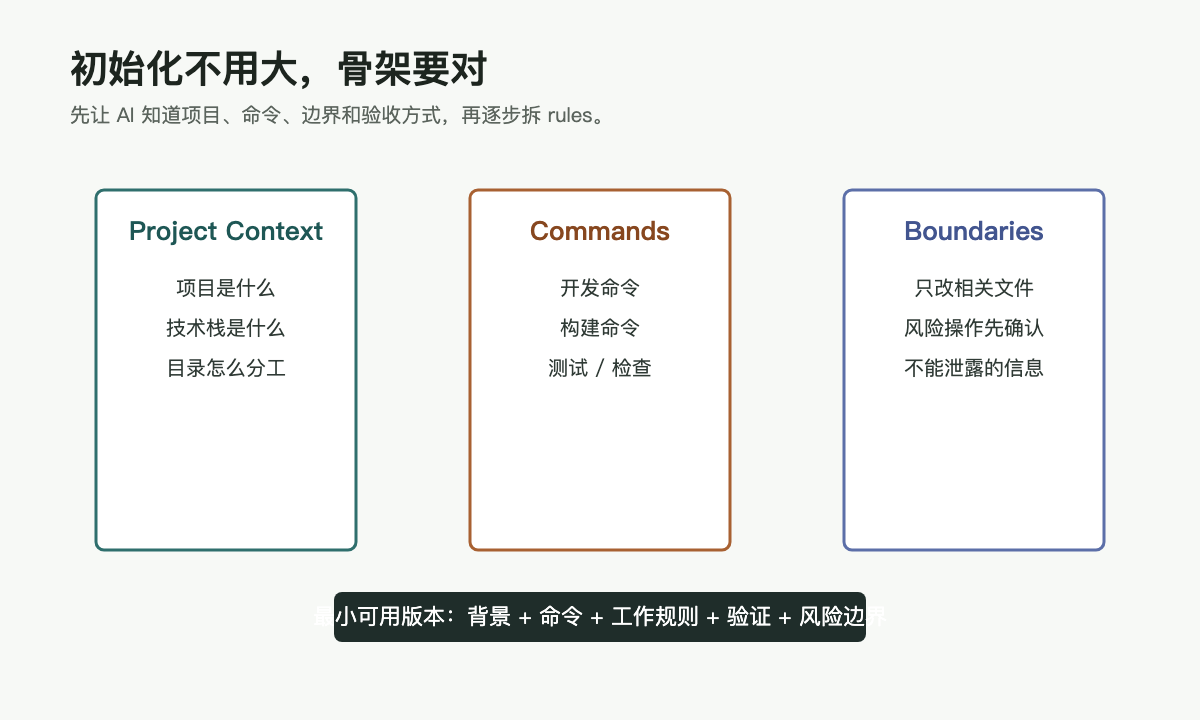 初始化不用大，骨架要对

先让 AI 知道项目、命令、边界和验收方式，再逐步拆 rules。

Project Context

项目是什么
技术栈是什么
目录怎么分工

Commands

开发命令
构建命令
测试 / 检查

Boundaries

只改相关文件
风险操作先确认
不能泄露的信息

最小可用版本：背景 + 命令 + 工作规则 + 验证 + 风险边界